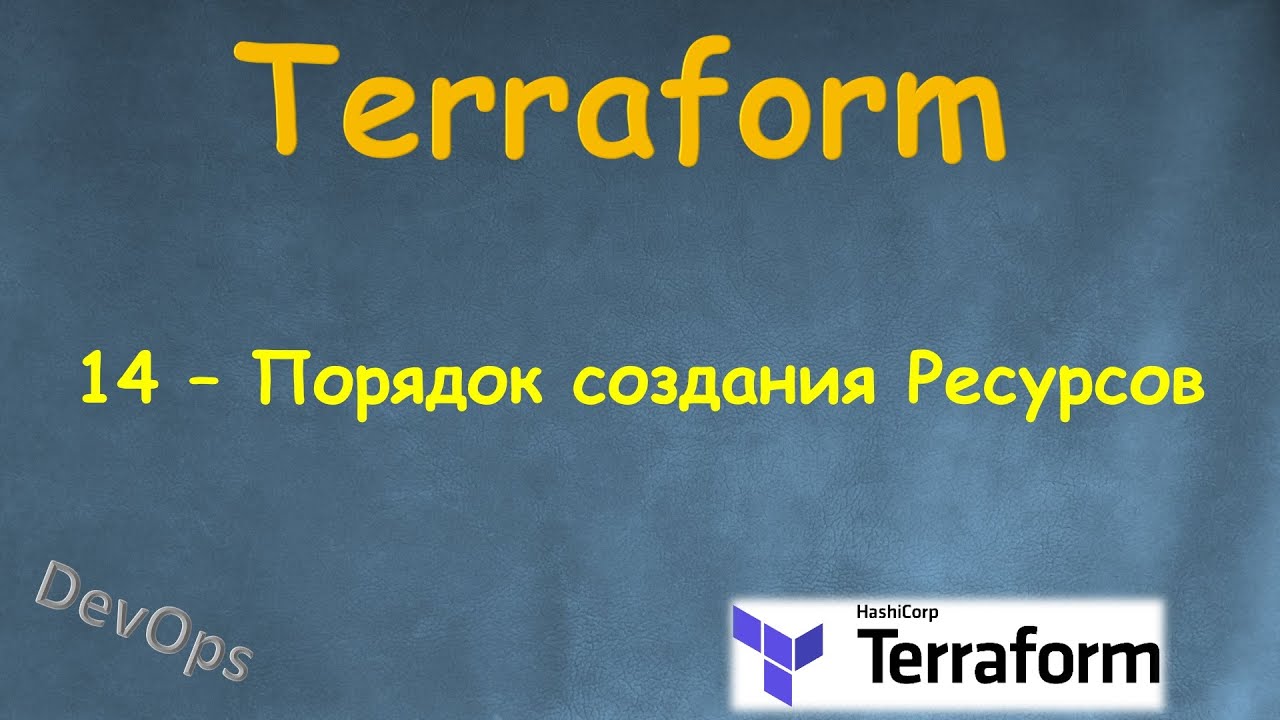 Terraform

14 - Порядок создания Ресурсов

DevOps

HashiCorp
Terraform